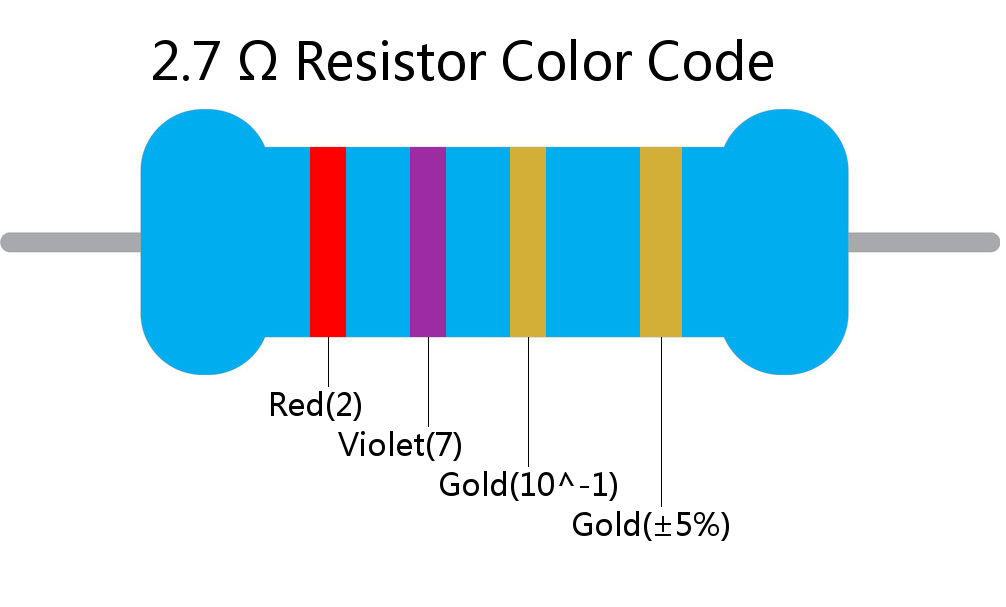 2.7 Ω Resistor Color Code

Red(2)
Violet(7)
Gold(10^-1)
Gold(±5%)